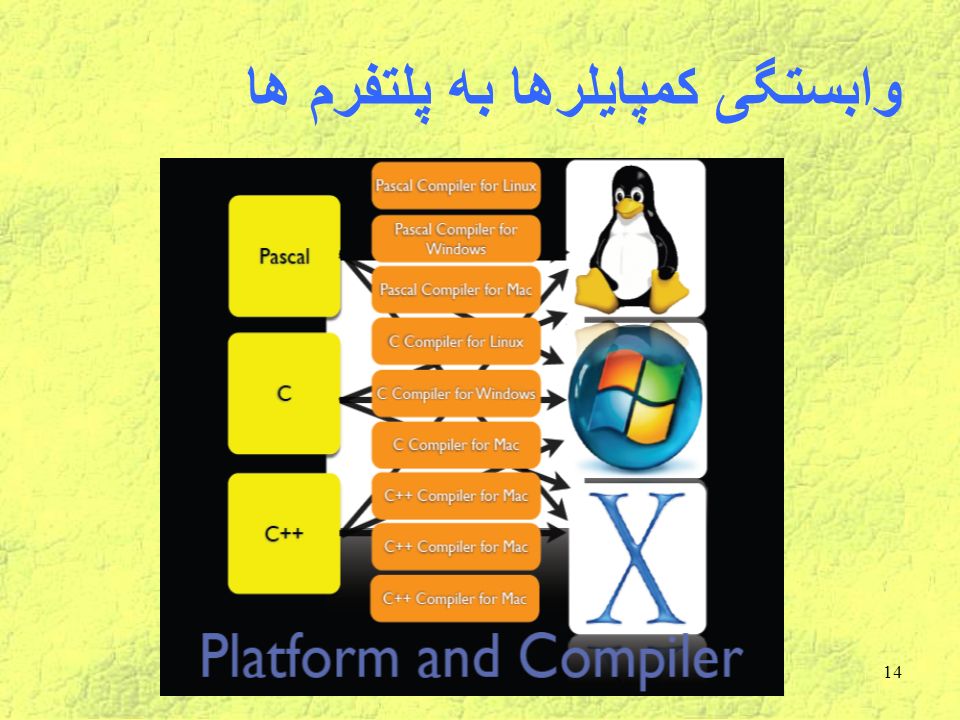 وابستگی کمپایلرها به پلتفرم ها

Pascal

C

C++

Pascal Compiler for Linux

Pascal Compiler for Windows

Pascal Compiler for Mac

C Compiler for Linux

C Compiler for Windows

C Compiler for Mac

C++ Compiler for Mac

C++ Compiler for Mac

C++ Compiler for Mac

X

Platform and Compiler

14